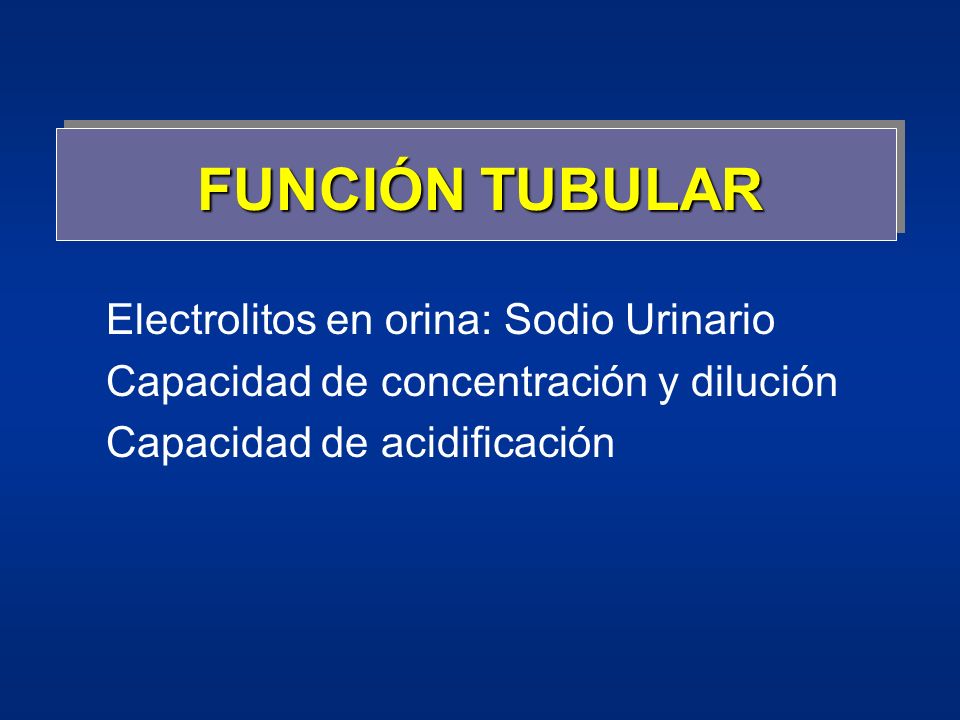 FUNCIÓN TUBULAR

Electrolitos en orina: Sodio Urinario
Capacidad de concentración y dilución
Capacidad de acidificación